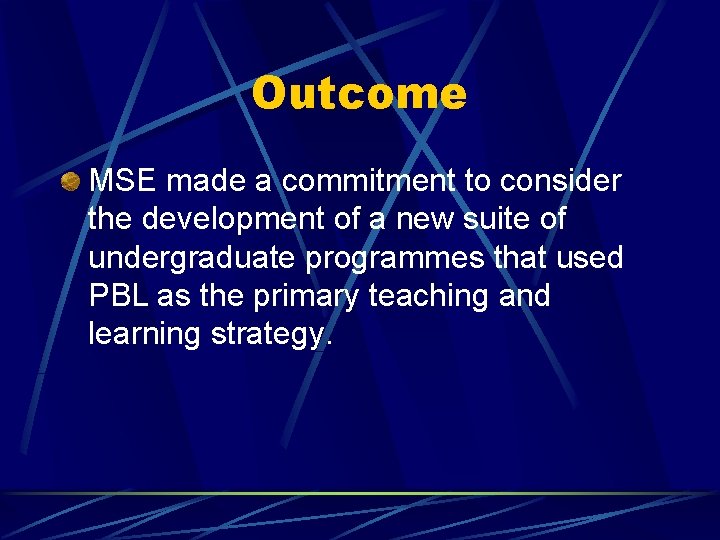 Outcome

MSE made a commitment to consider the development of a new suite of undergraduate programmes that used PBL as the primary teaching and learning strategy.